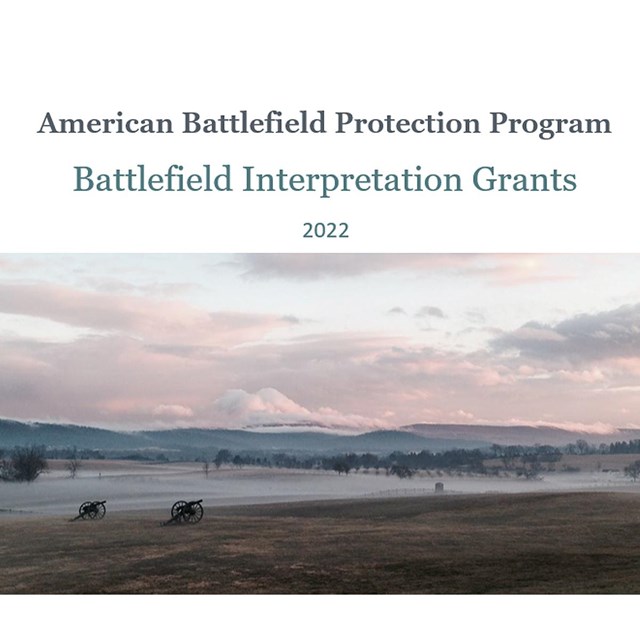 American Battlefield Protection Program

Battlefield Interpretation Grants

2022